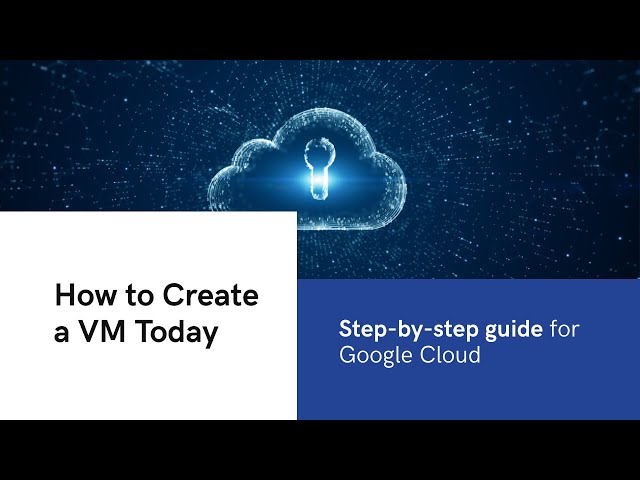 How to Create a VM Today

Step-by-step guide for Google Cloud